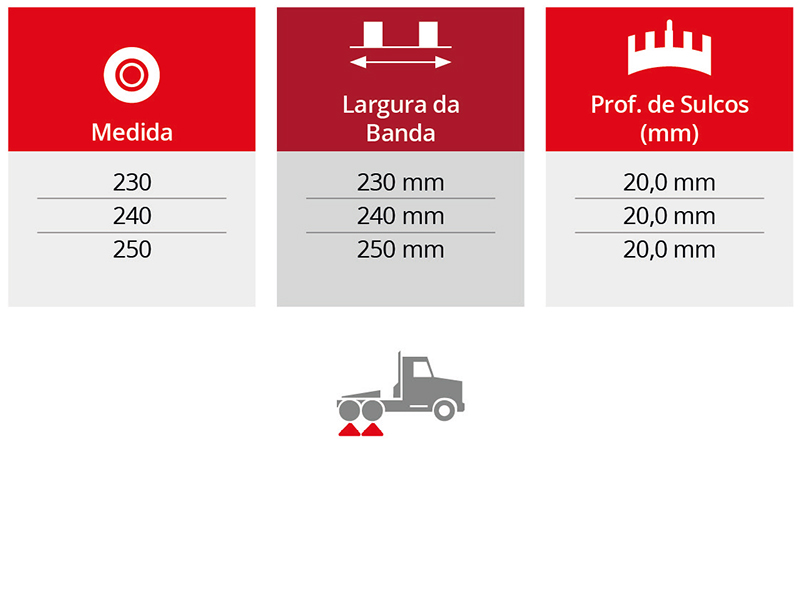 | Medida | Largura da Banda | Prof. de Sulcos (mm) |
|---|---|---|
| 230 | 230 mm | 20,0 mm |
| 240 | 240 mm | 20,0 mm |
| 250 | 250 mm | 20,0 mm |